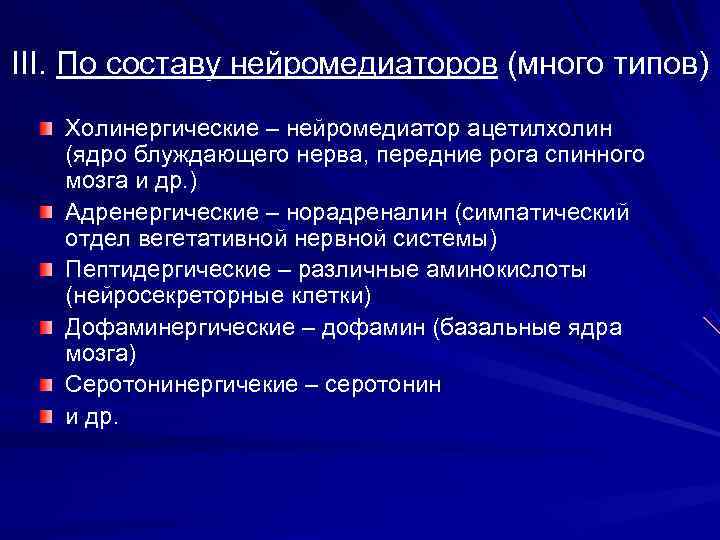 III. По составу нейромедиаторов (много типов)

Холинергические – нейромедиатор ацетилхолин (ядро блуждающего нерва, передние рога спинного мозга и др.)

Адренергические – норадреналин (симпатический отдел вегетативной нервной системы)

Пептидергические – различные аминокислоты (нейросекреторные клетки)

Дофаминергические – дофамин (базальные ядра мозга)

Серотонинергичекие – серотонин

и др.